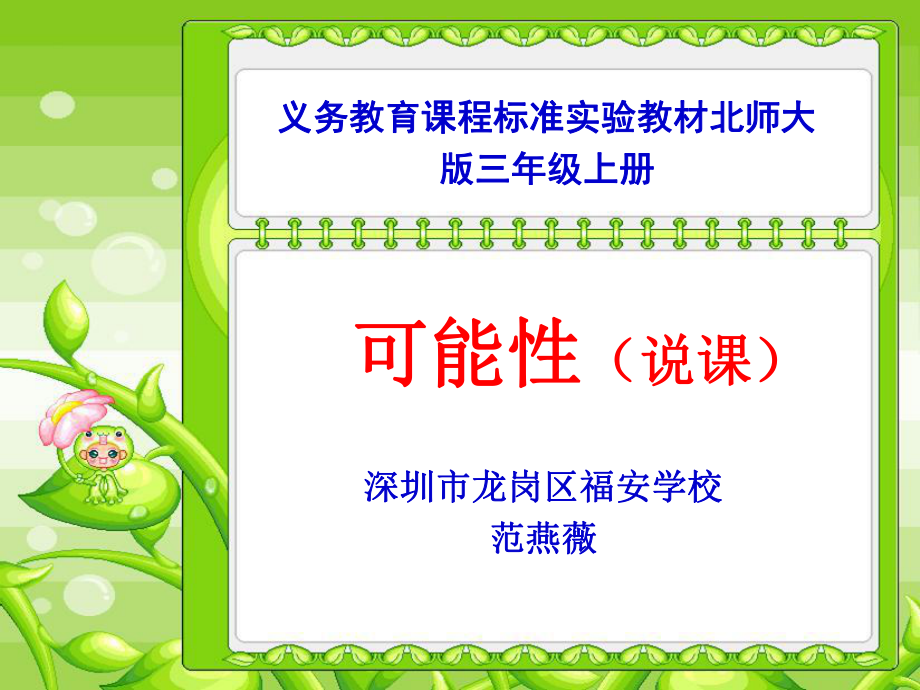 义务教育课程标准实验教材北师大版三年级上册

可能性（说课）

深圳市龙岗区福安学校
范燕薇